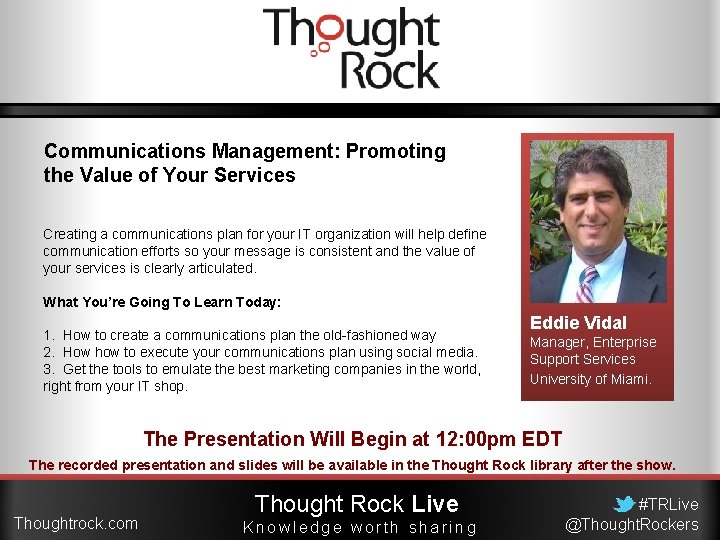 Thought Rock

Communications Management: Promoting the Value of Your Services

Creating a communications plan for your IT organization will help define communication efforts so your message is consistent and the value of your services is clearly articulated.

What You're Going To Learn Today:

1. How to create a communications plan the old-fashioned way
2. How how to execute your communications plan using social media.
3. Get the tools to emulate the best marketing companies in the world, right from your IT shop.

Eddie Vidal
Manager, Enterprise Support Services
University of Miami.

The Presentation Will Begin at 12:00pm EDT
The recorded presentation and slides will be available in the Thought Rock library after the show.

Thoughtrock.com

Thought Rock Live
Knowledge worth sharing

#TRLive
@ThoughtRockers